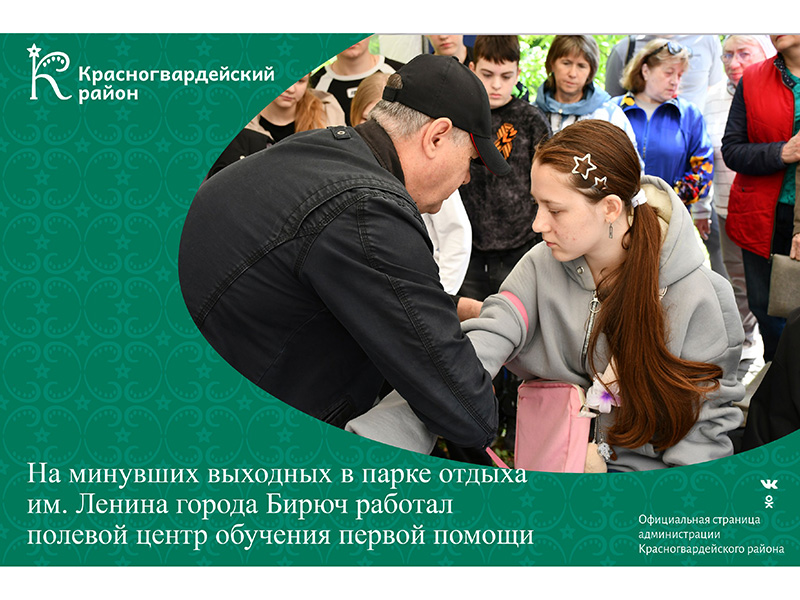 Красногвардейский район

На минувших выходных в парке отдыха им. Ленина города Бирюч работал полевой центр обучения первой помощи

Официальная страница администрации Красногвардейского района